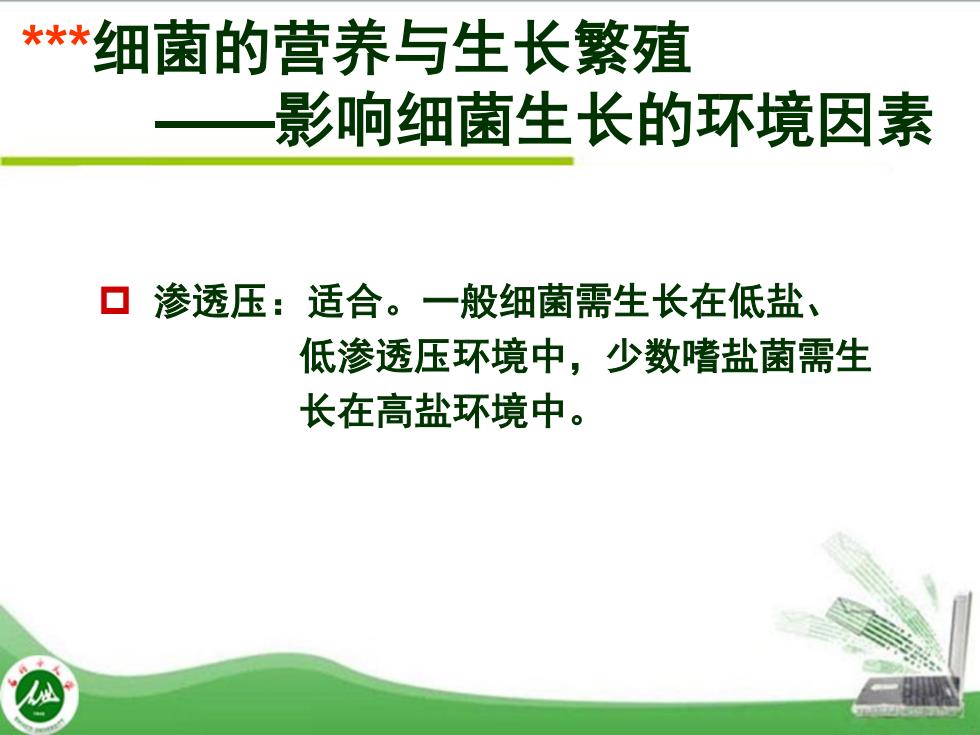 ***细菌的营养与生长繁殖
——影响细菌生长的环境因素

渗透压：适合。一般细菌需生长在低盐、低渗透压环境中，少数嗜盐菌需生长在高盐环境中。